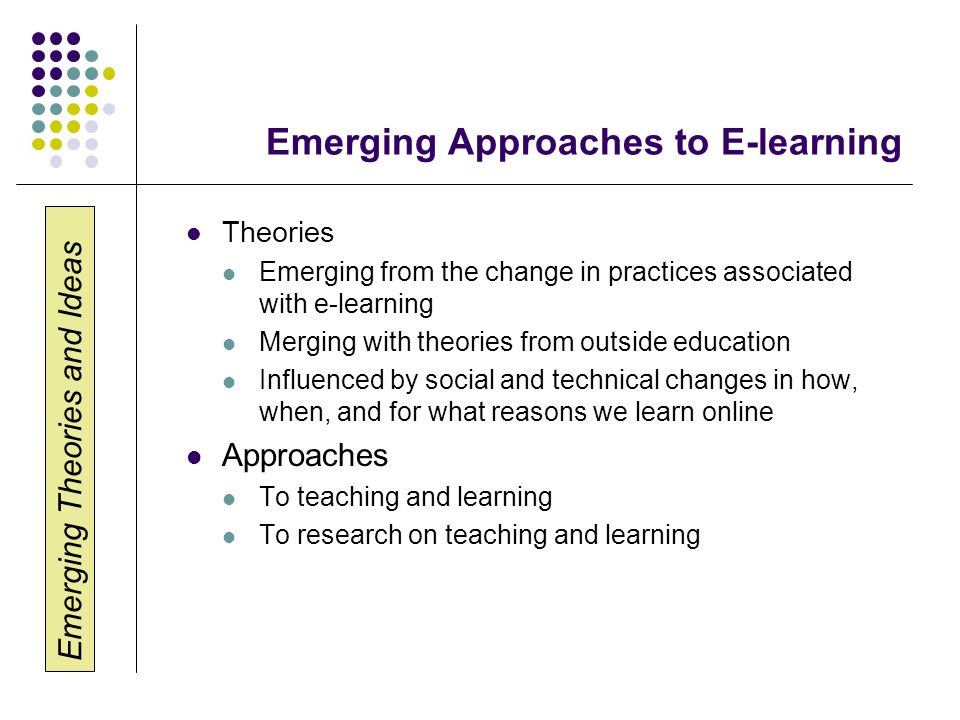 Emerging Approaches to E-learning

Emerging Theories and Ideas

- Theories
  - Emerging from the change in practices associated with e-learning
  - Merging with theories from outside education
  - Influenced by social and technical changes in how, when, and for what reasons we learn online
- Approaches
  - To teaching and learning
  - To research on teaching and learning